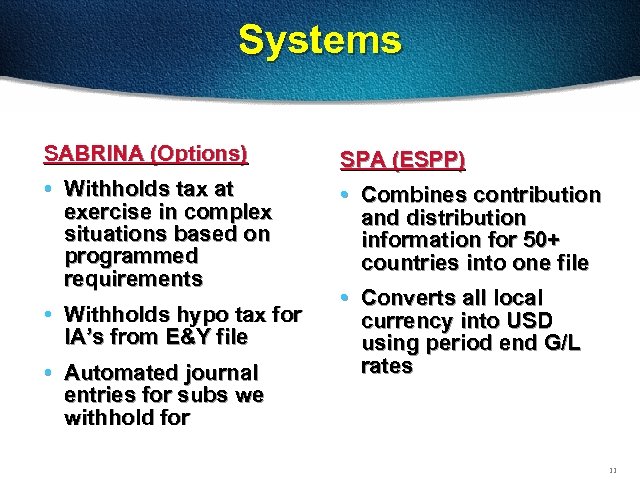 Systems

SABRINA (Options)

• Withholds tax at exercise in complex situations based on programmed requirements

• Withholds hypo tax for IA's from E&Y file

• Automated journal entries for subs we withhold for

SPA (ESPP)

• Combines contribution and distribution information for 50+ countries into one file

• Converts all local currency into USD using period end G/L rates

11